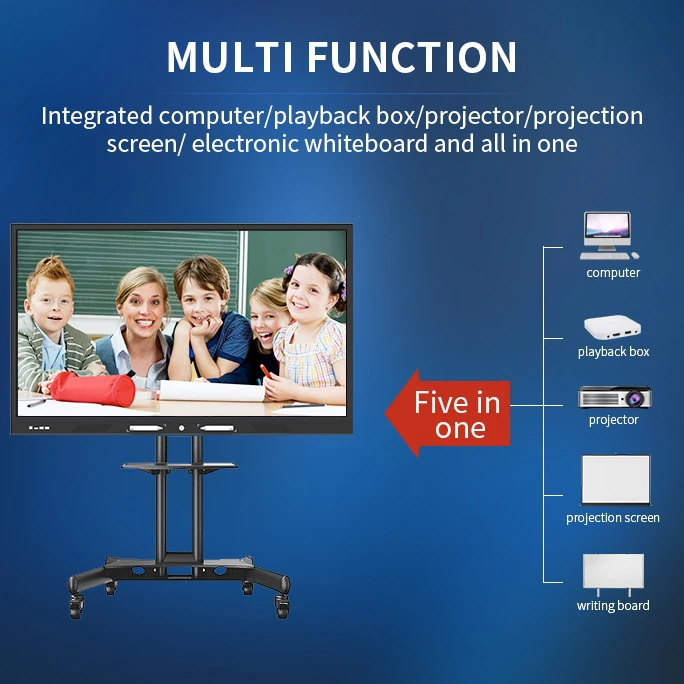 MULTI FUNCTION

Integrated computer/playback box/projector/projection screen/ electronic whiteboard and all in one

Five in one

computer

playback box

projector

projection screen

writing board